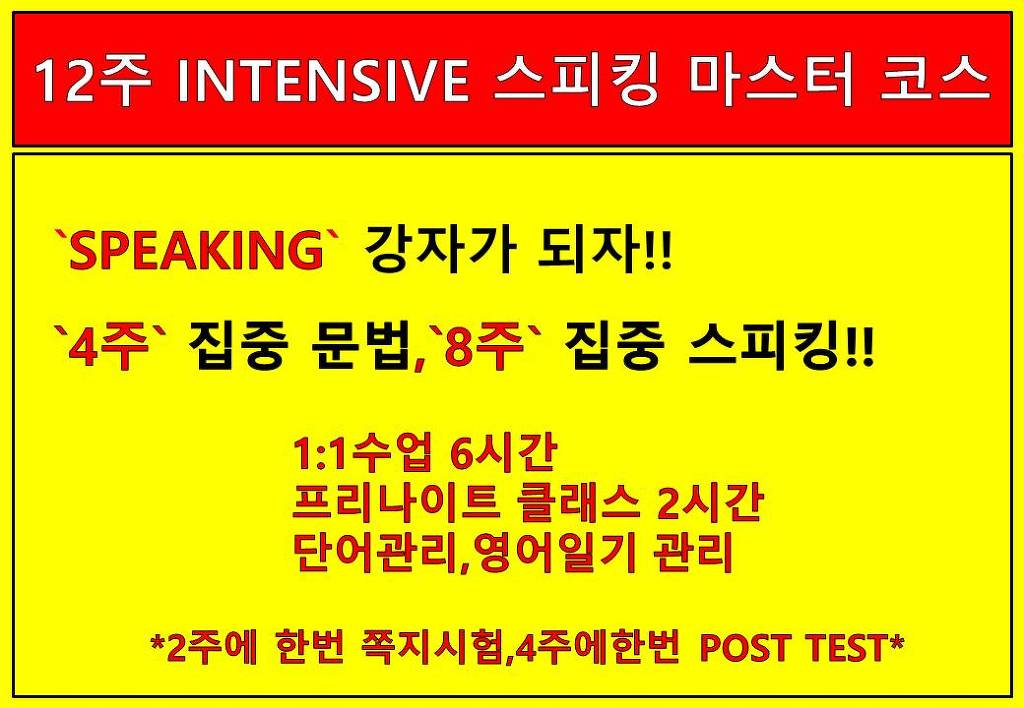 12주 INTENSIVE 스피킹 마스터 코스

`SPEAKING` 강자가 되자!!

`4주` 집중 문법,`8주` 집중 스피킹!!

1:1수업 6시간
프리나이트 클래스 2시간
단어관리,영어일기 관리

*2주에 한번 쪽지시험,4주에한번 POST TEST*